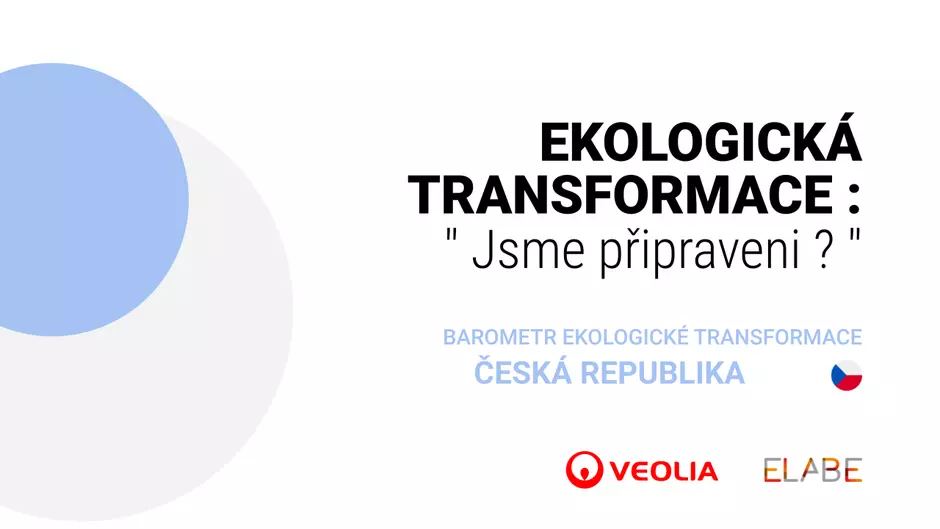 EKOLOGICKÁ TRANSFORMACE :
" Jsme připraveni ? "

BAROMETR EKOLOGICKÉ TRANSFORMACE
ČESKÁ REPUBLIKA

VEOLIA

ELABE